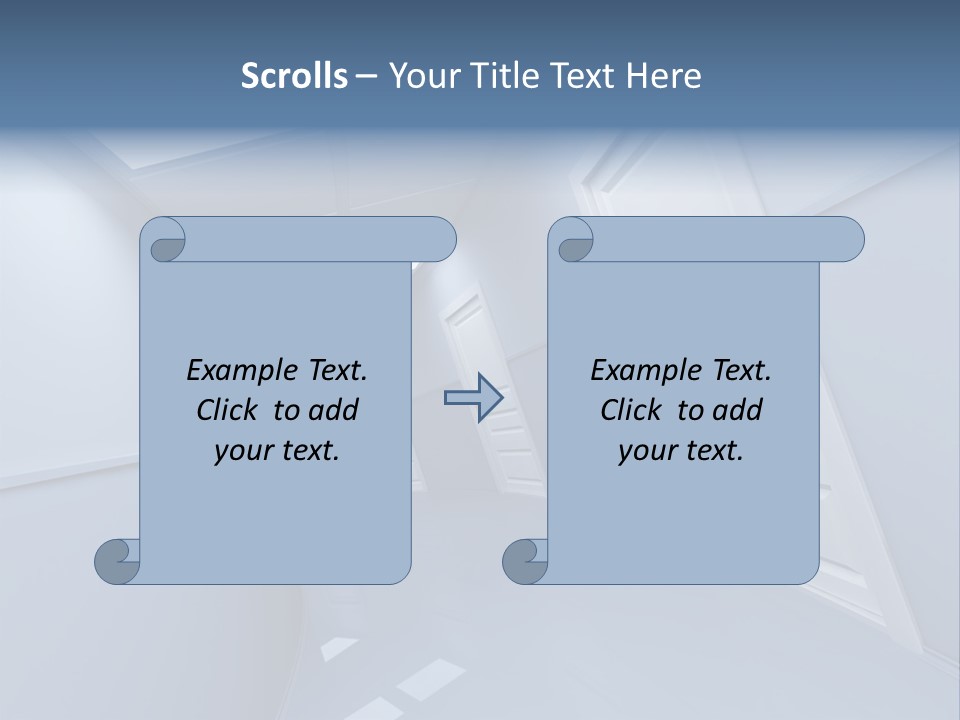 Scrolls – Your Title Text Here

Example Text. Click to add your text.

Example Text. Click to add your text.